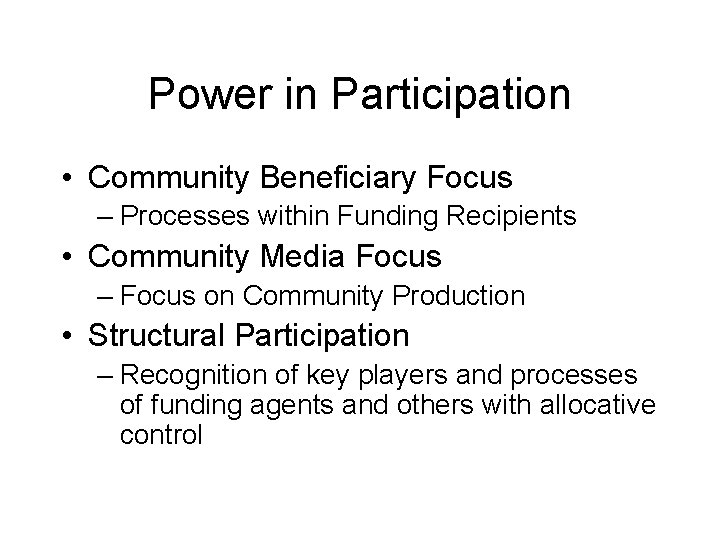 Power in Participation

• Community Beneficiary Focus
– Processes within Funding Recipients
• Community Media Focus
– Focus on Community Production
• Structural Participation
– Recognition of key players and processes of funding agents and others with allocative control